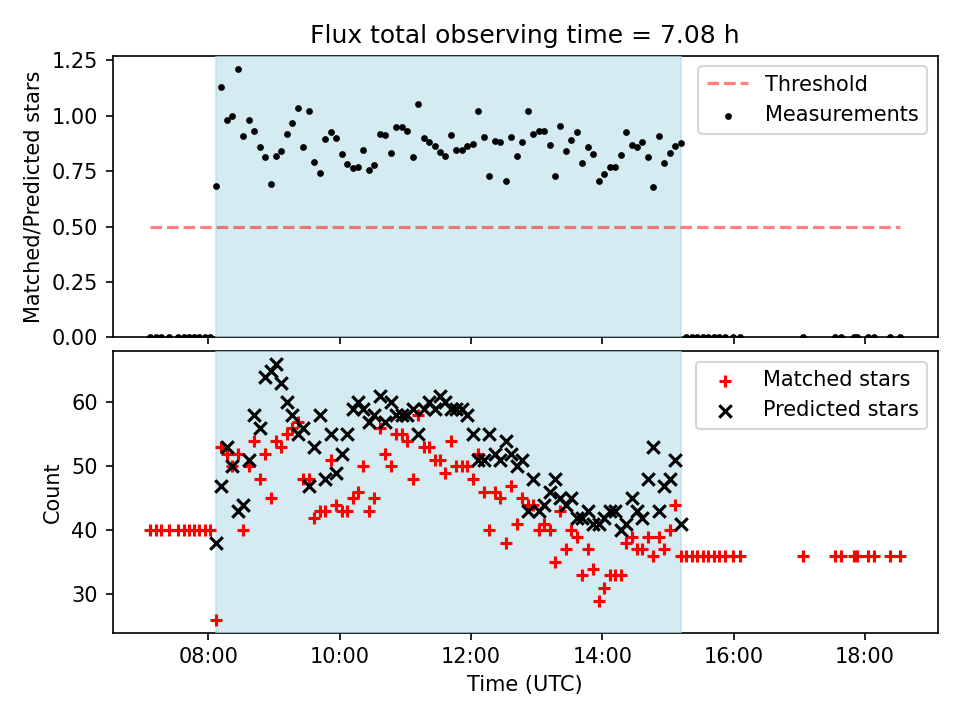 Flux total observing time = 7.08 h

Matched/Predicted stars

1.25
1.00
0.75
0.50
0.25
0.00

Threshold
Measurements

Count

60
50
40
30

Matched stars
Predicted stars

08:00
10:00
12:00
14:00
16:00
18:00

Time (UTC)